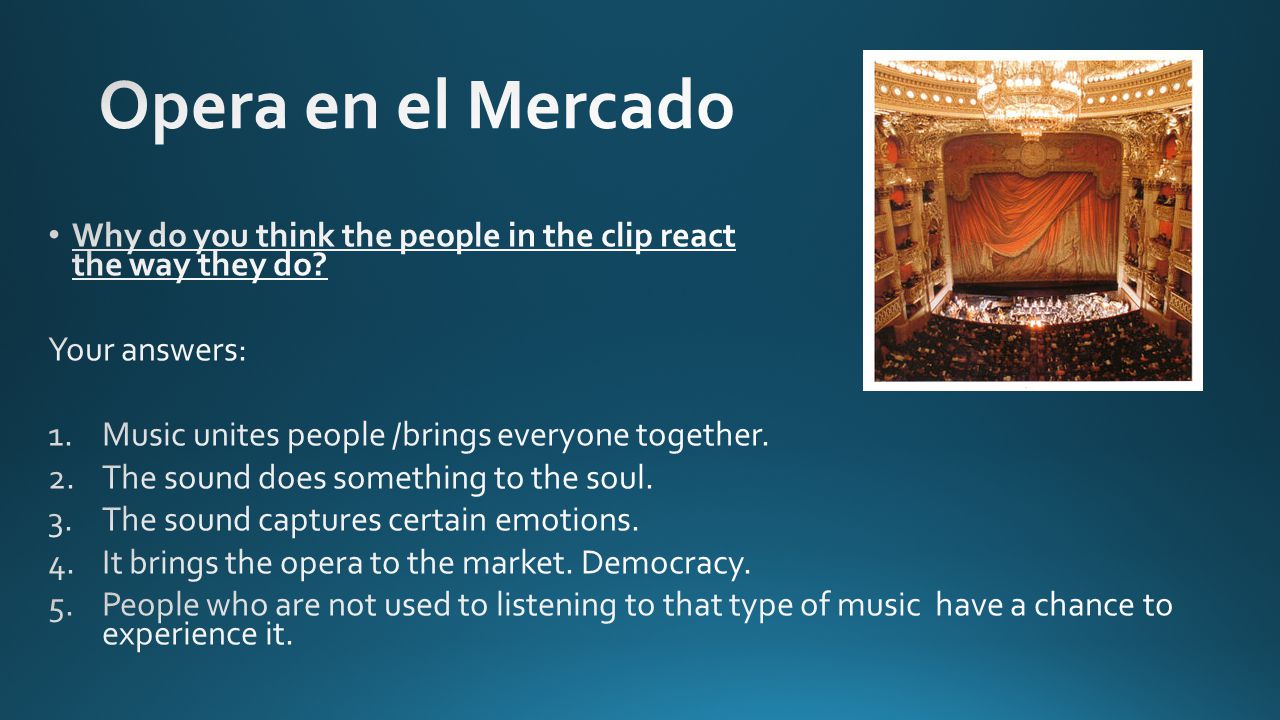 Opera en el Mercado

• Why do you think the people in the clip react the way they do?

Your answers:

1. Music unites people /brings everyone together.
2. The sound does something to the soul.
3. The sound captures certain emotions.
4. It brings the opera to the market. Democracy.
5. People who are not used to listening to that type of music have a chance to experience it.